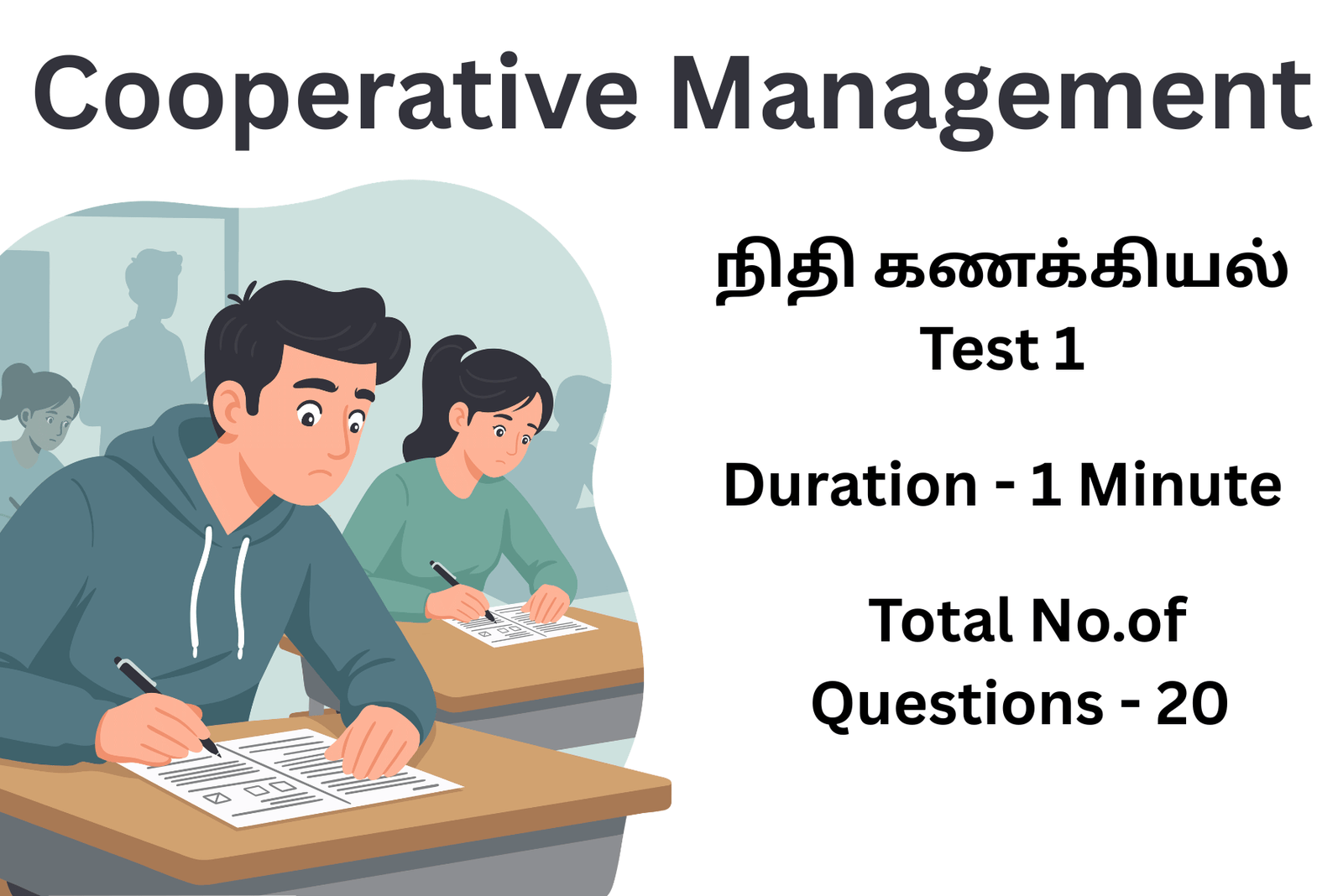 Cooperative Management

நிதி கணக்கியல்

Test 1

Duration - 1 Minute

Total No.of Questions - 20